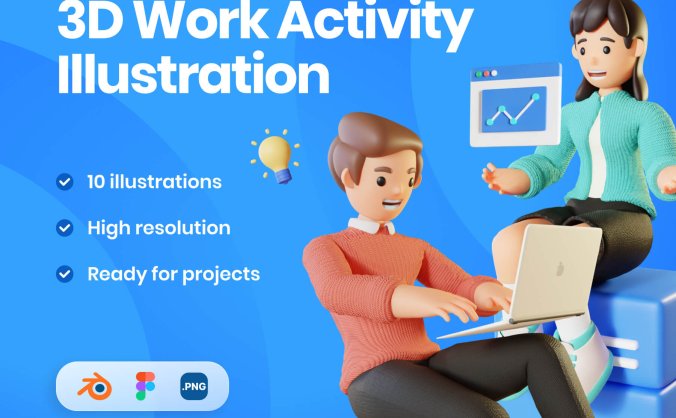 3D Work Activity Illustration

10 illustrations

High resolution

Ready for projects

.PNG